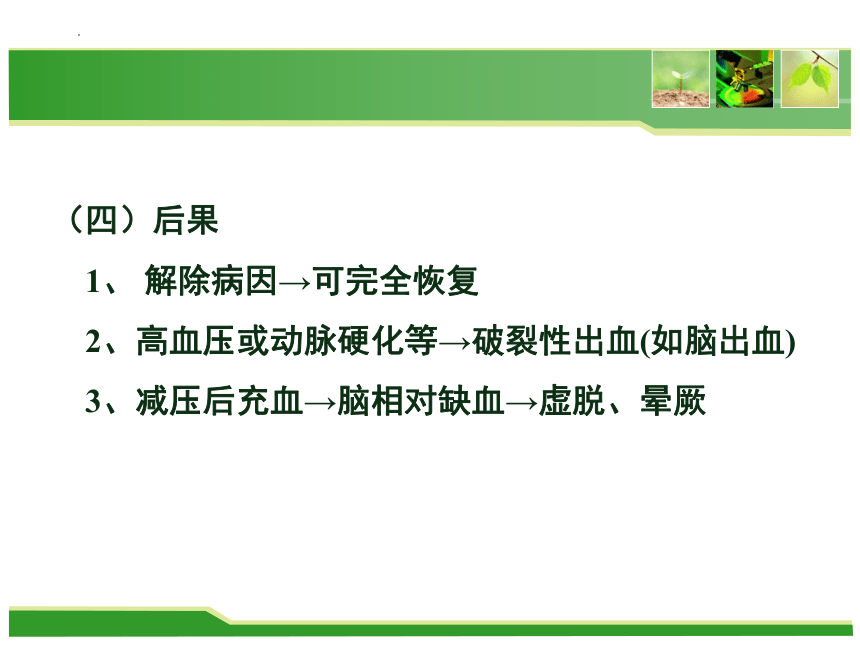 （四）后果

1、 解除病因→可完全恢复

2、高血压或动脉硬化等→破裂性出血(如脑出血)

3、减压后充血→脑相对缺血→虚脱、晕厥